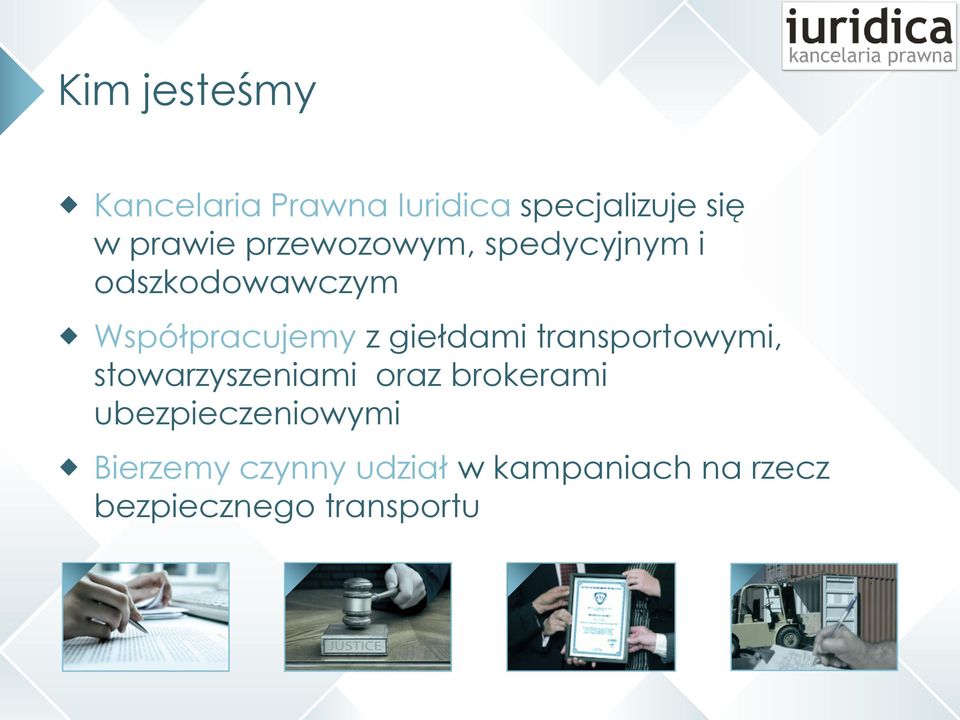 iuridica
kancelaria prawna

Kim jesteśmy

◆ Kancelaria Prawna Iuridica specjalizuje się w prawie przewozowym, spedycyjnym i odszkodowawczym

◆ Współpracujemy z giełdami transportowymi, stowarzyszeniami oraz brokerami ubezpieczeniowymi

◆ Bierzemy czynny udział w kampaniach na rzecz bezpiecznego transportu

JUSTICE